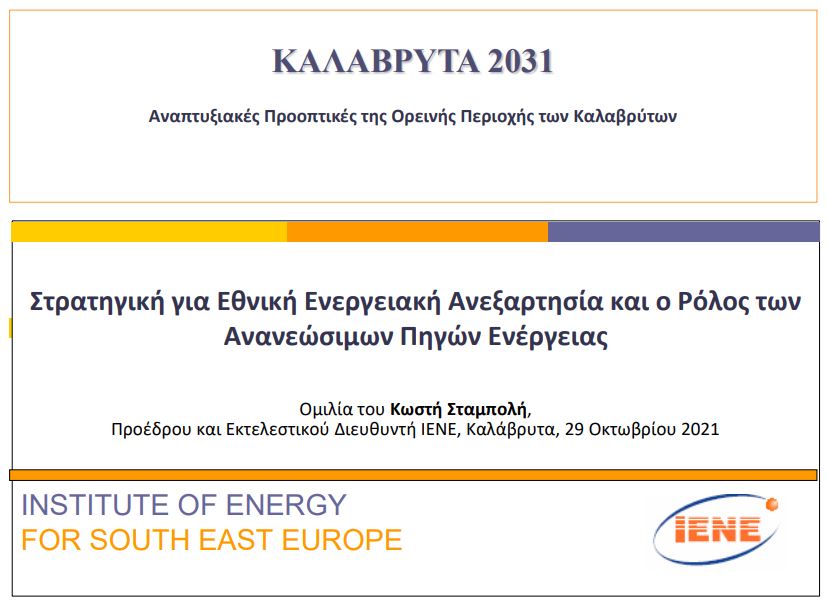 ΚΑΛΑΒΡΥΤΑ 2031

Αναπτυξιακές Προοπτικές της Ορεινής Περιοχής των Καλαβρύτων

Στρατηγική για Εθνική Ενεργειακή Ανεξαρτησία και ο Ρόλος των Ανανεώσιμων Πηγών Ενέργειας

Ομιλία του Κωστή Σταμπολή,
Προέδρου και Εκτελεστικού Διευθυντή ΙΕΝΕ, Καλάβρυτα, 29 Οκτωβρίου 2021

INSTITUTE OF ENERGY
FOR SOUTH EAST EUROPE

IENE